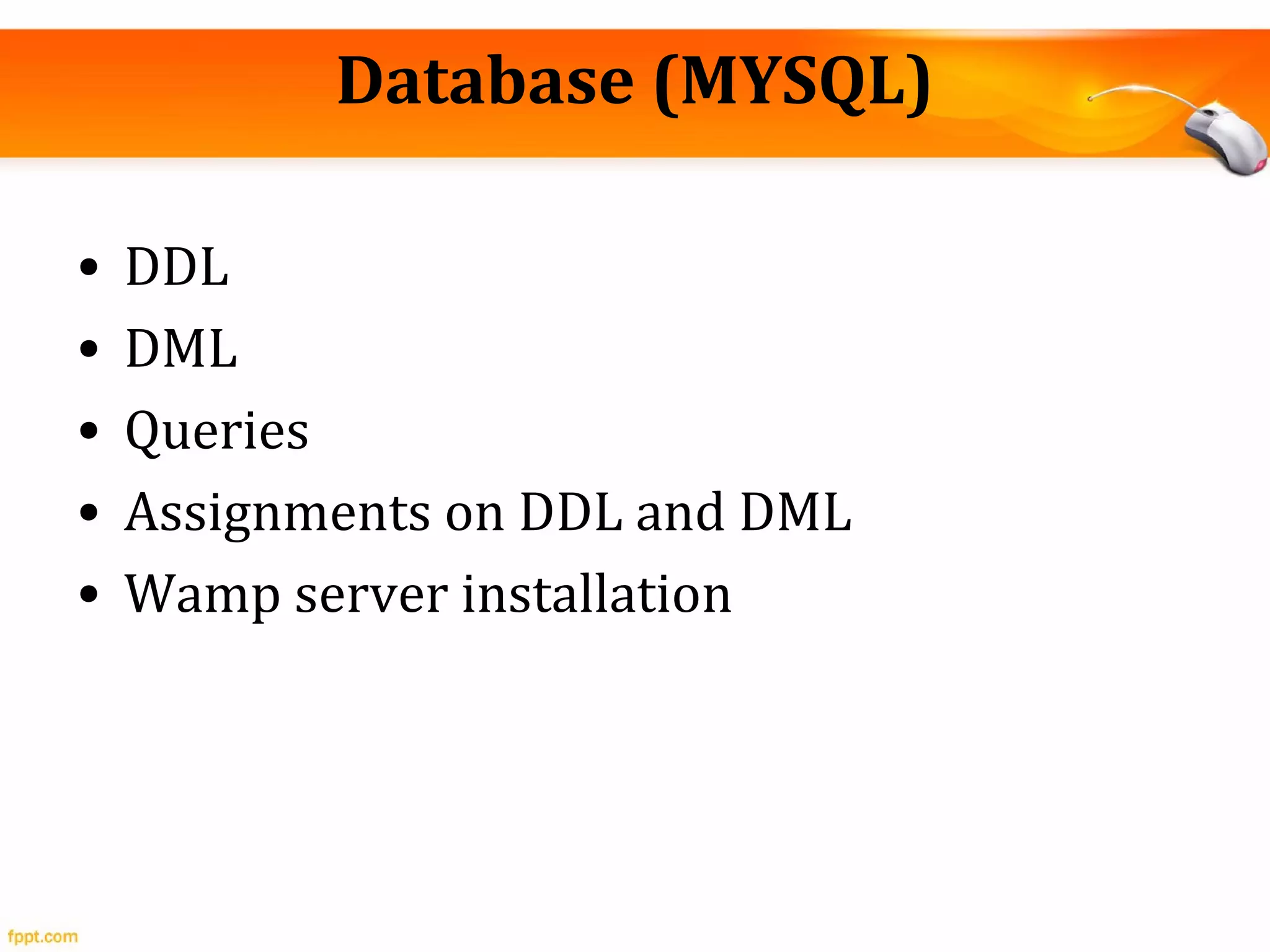 Database (MYSQL)

• DDL
• DML
• Queries
• Assignments on DDL and DML
• Wamp server installation

fppt.com